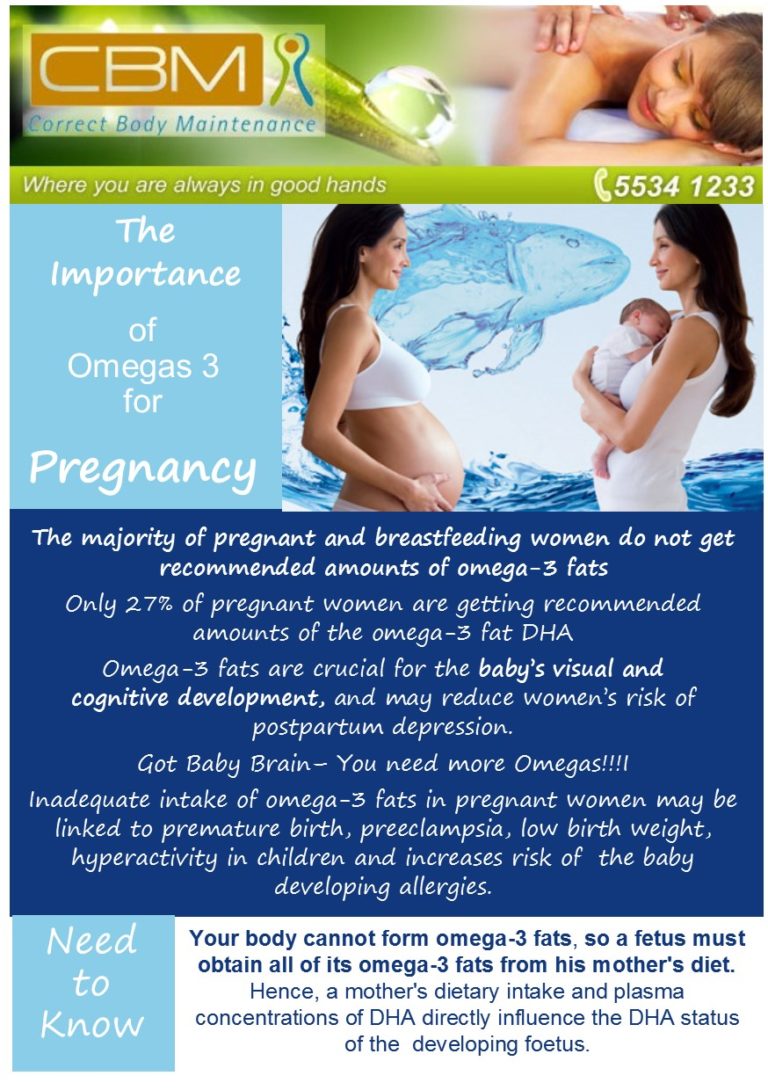 CBM
Correct Body Maintenance

Where you are always in good hands

5534 1233

The Importance of Omegas 3 for Pregnancy

The majority of pregnant and breastfeeding women do not get recommended amounts of omega-3 fats

Only 27% of pregnant women are getting recommended amounts of the omega-3 fat DHA

Omega-3 fats are crucial for the baby's visual and cognitive development, and may reduce women's risk of postpartum depression.

Got Baby Brain– You need more Omegas!!!!

Inadequate intake of omega-3 fats in pregnant women may be linked to premature birth, preeclampsia, low birth weight, hyperactivity in children and increases risk of the baby developing allergies.

Need to Know

Your body cannot form omega-3 fats, so a fetus must obtain all of its omega-3 fats from his mother's diet. Hence, a mother's dietary intake and plasma concentrations of DHA directly influence the DHA status of the developing foetus.